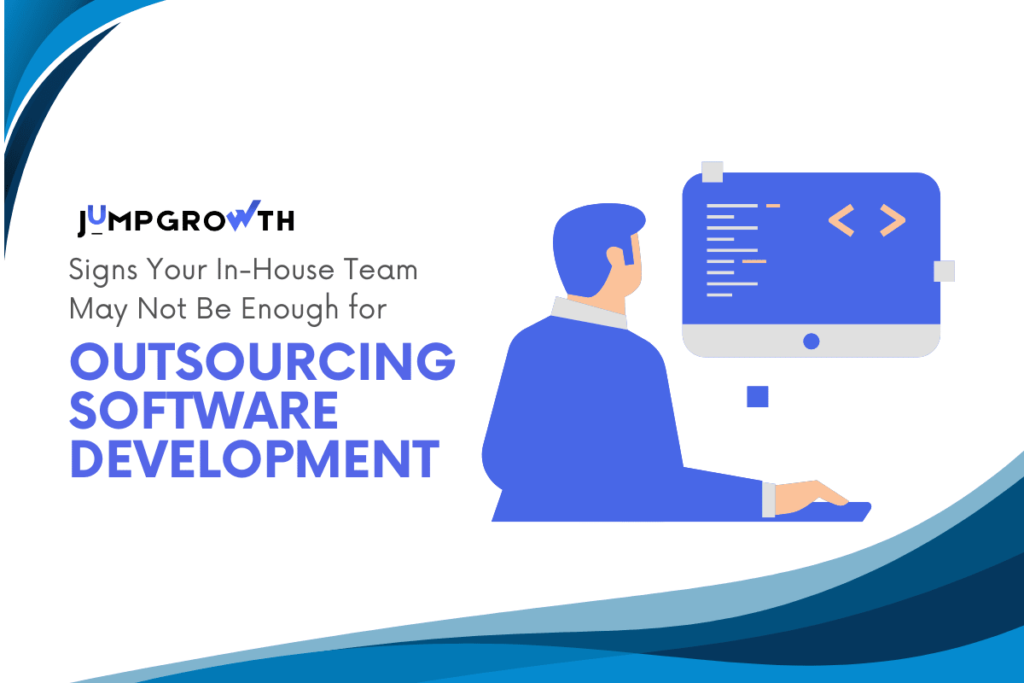 JUMPGROWTH

Signs Your In-House Team May Not Be Enough for

OUTSOURCING SOFTWARE DEVELOPMENT

< >